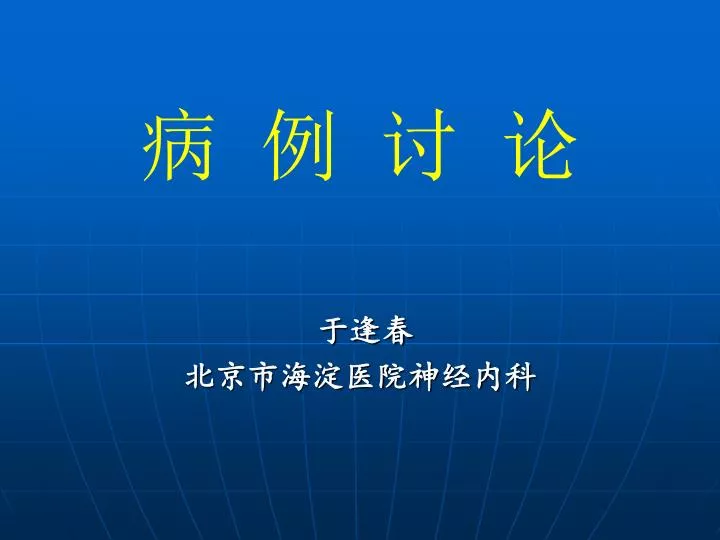 病 例 讨 论

于逢春
北京市海淀医院神经内科